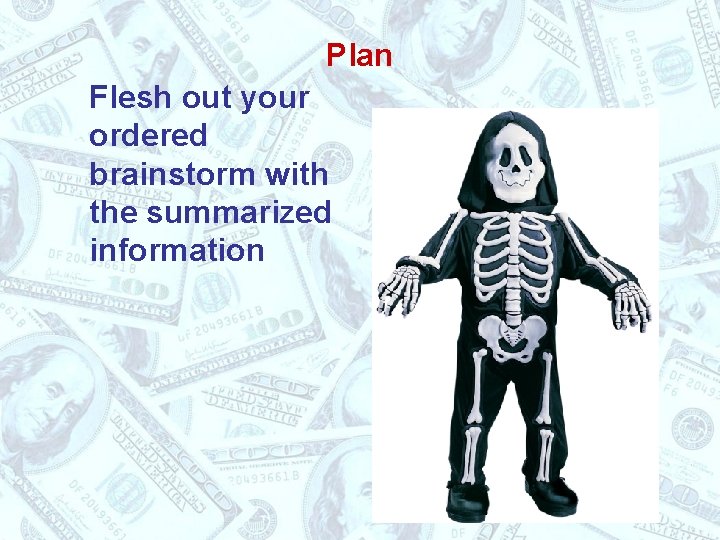 Plan

Flesh out your ordered brainstorm with the summarized information